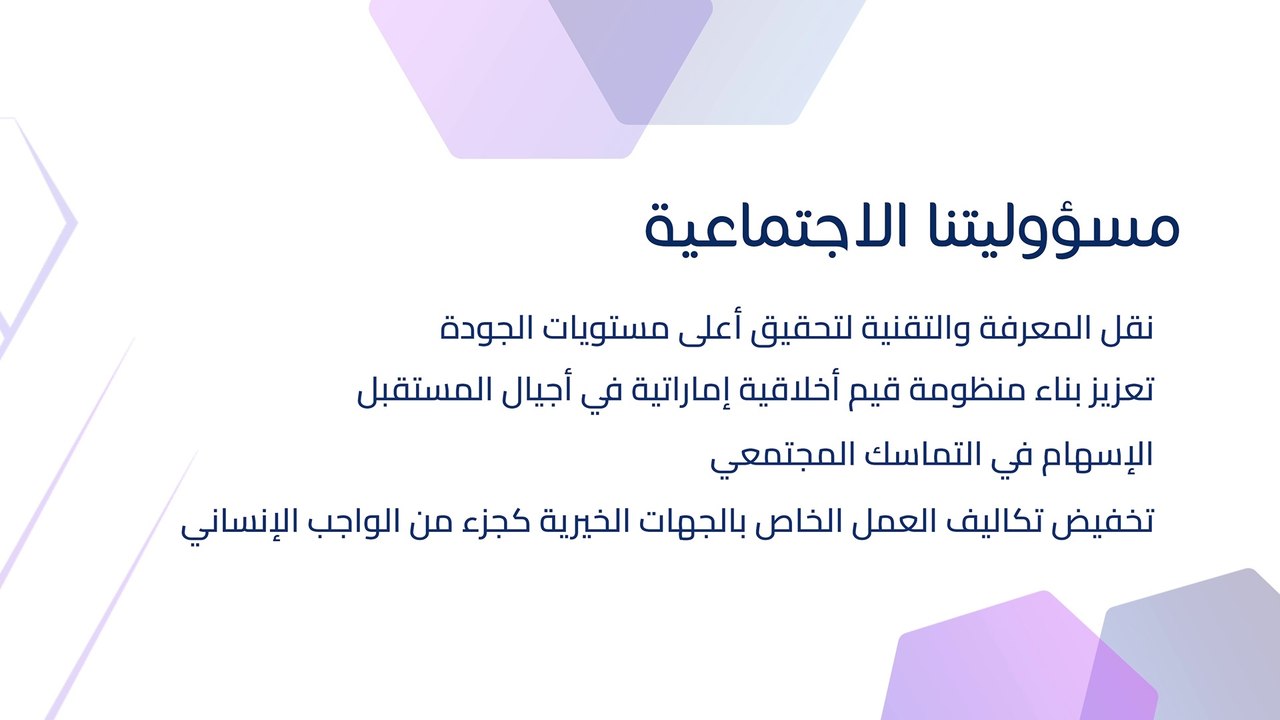 مسؤوليتنا الاجتماعية

نقل المعرفة والتقنية لتحقيق أعلى مستويات الجودة

تعزيز بناء منظومة قيم أخلاقية إماراتية في أجيال المستقبل

الإسهام في التماسك المجتمعي

تخفيض تكاليف العمل الخاص بالجهات الخيرية كجزء من الواجب الإنساني